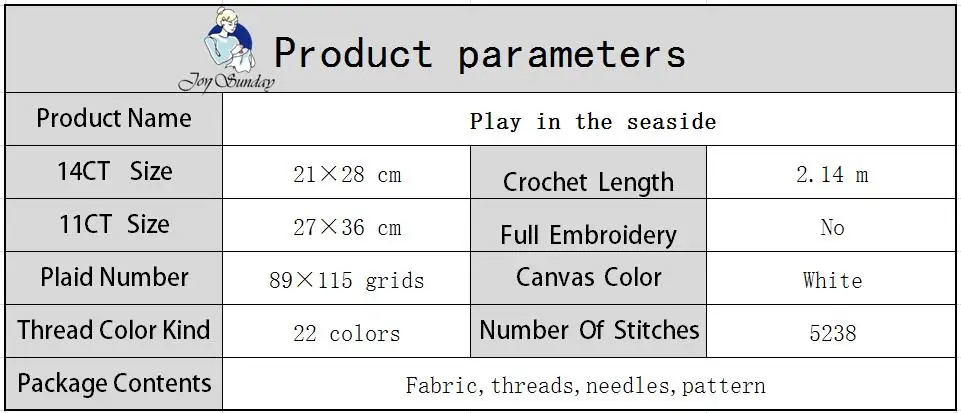 Joy Sunday

Product parameters

| Product Name | Play in the seaside | | |
|---|---|---|---|
| 14CT Size | 21×28 cm | Crochet Length | 2.14 m |
| 11CT Size | 27×36 cm | Full Embroidery | No |
| Plaid Number | 89×115 grids | Canvas Color | White |
| Thread Color Kind | 22 colors | Number Of Stitches | 5238 |
| Package Contents | Fabric, threads, needles, pattern | | |